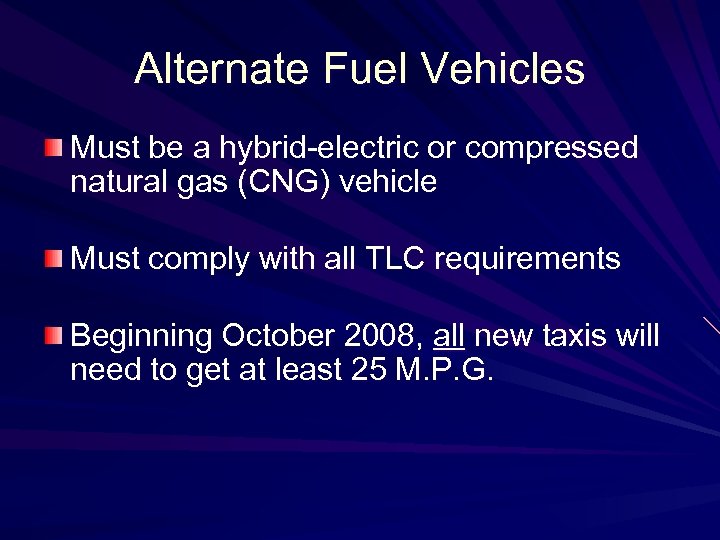 Alternate Fuel Vehicles

Must be a hybrid-electric or compressed natural gas (CNG) vehicle

Must comply with all TLC requirements

Beginning October 2008, all new taxis will need to get at least 25 M.P.G.